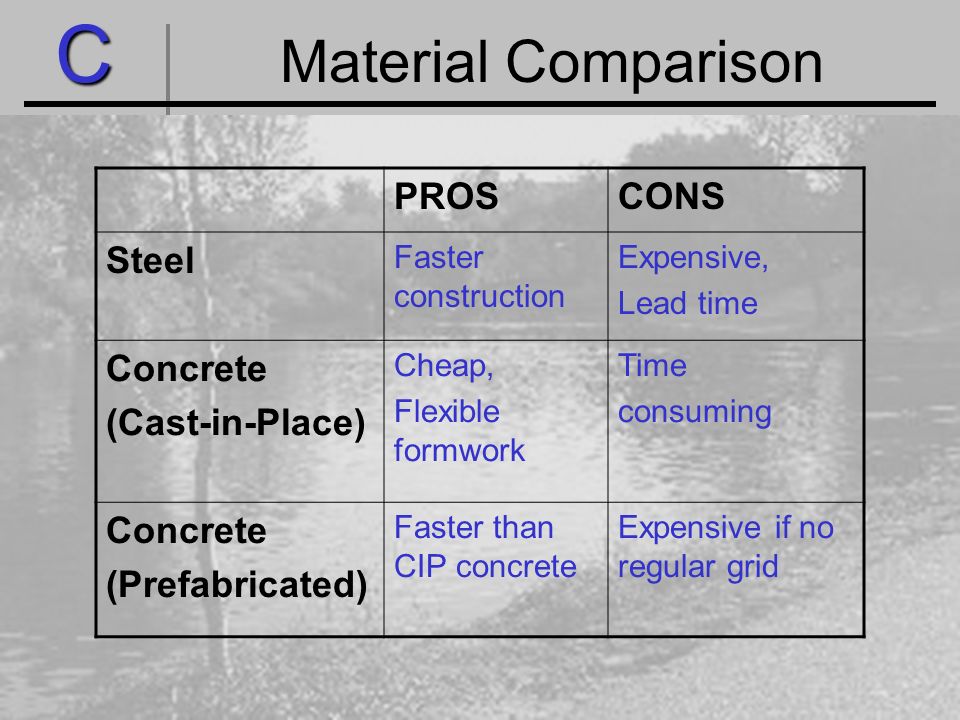 C

Material Comparison

| | PROS | CONS |
|---|---|---|
| Steel | Faster construction | Expensive, Lead time |
| Concrete (Cast-in-Place) | Cheap, Flexible formwork | Time consuming |
| Concrete (Prefabricated) | Faster than CIP concrete | Expensive if no regular grid |